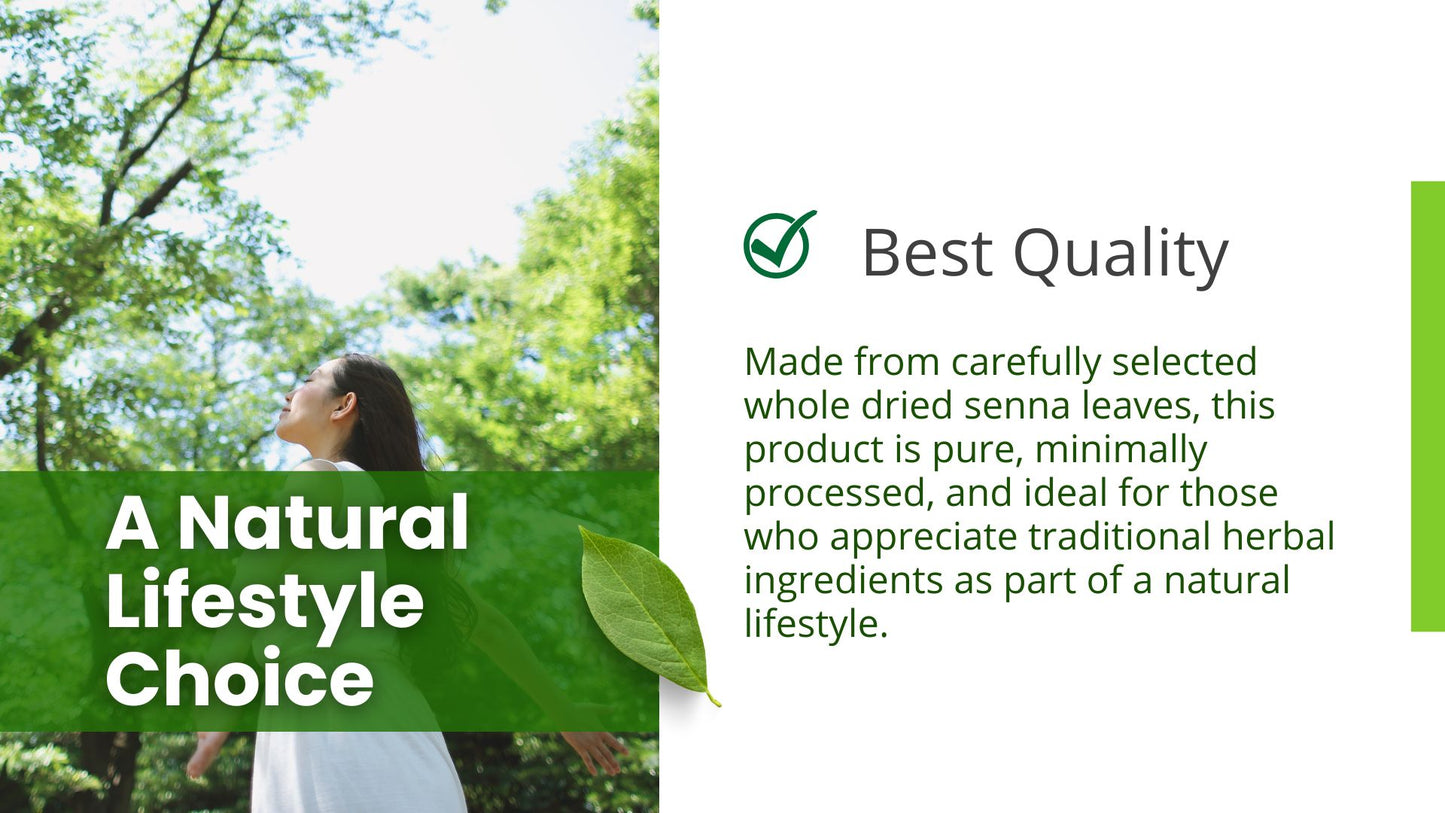 A Natural Lifestyle Choice

Best Quality

Made from carefully selected whole dried senna leaves, this product is pure, minimally processed, and ideal for those who appreciate traditional herbal ingredients as part of a natural lifestyle.